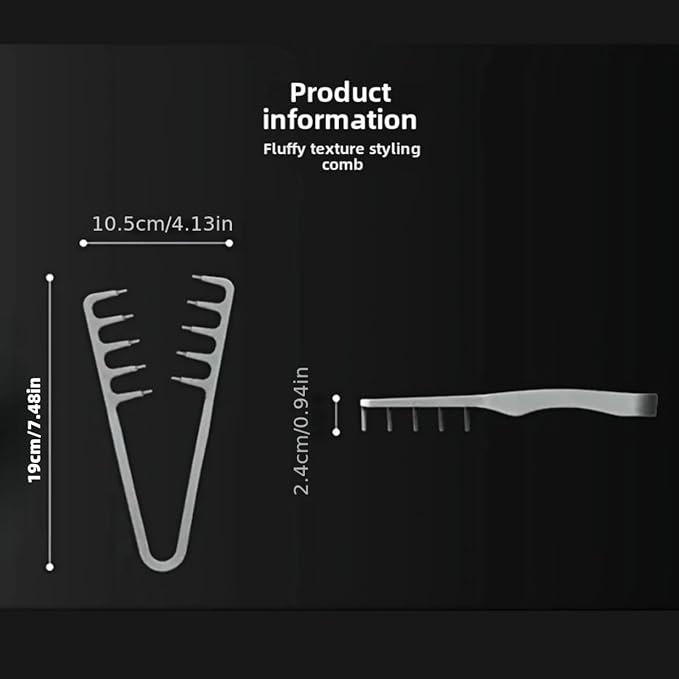 Product information

Fluffy texture styling comb

10.5cm/4.13in

19cm/7.48in

2.4cm/0.94in